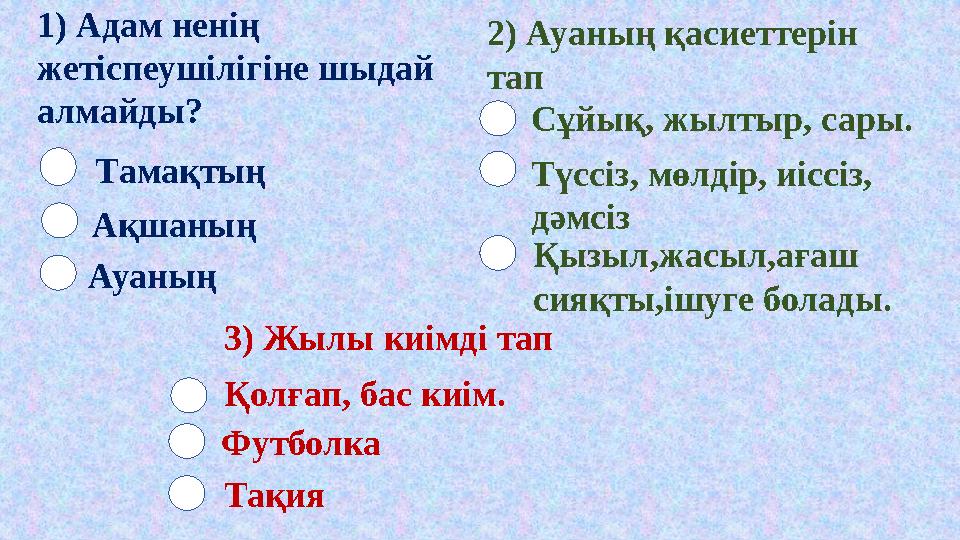 1) Адам ненің жетіспеушілігіне шыдай алмайды?

Тамақтың

Ақшаның

Ауаның

2) Ауаның қасиеттерін тап

Сұйық, жылтыр, сары.

Түссіз, мөлдір, иіссіз, дәмсіз

Қызыл,жасыл,ағаш сияқты,ішуге болады.

3) Жылы киімді тап

Қолғап, бас киім.

Футболка

Тақия